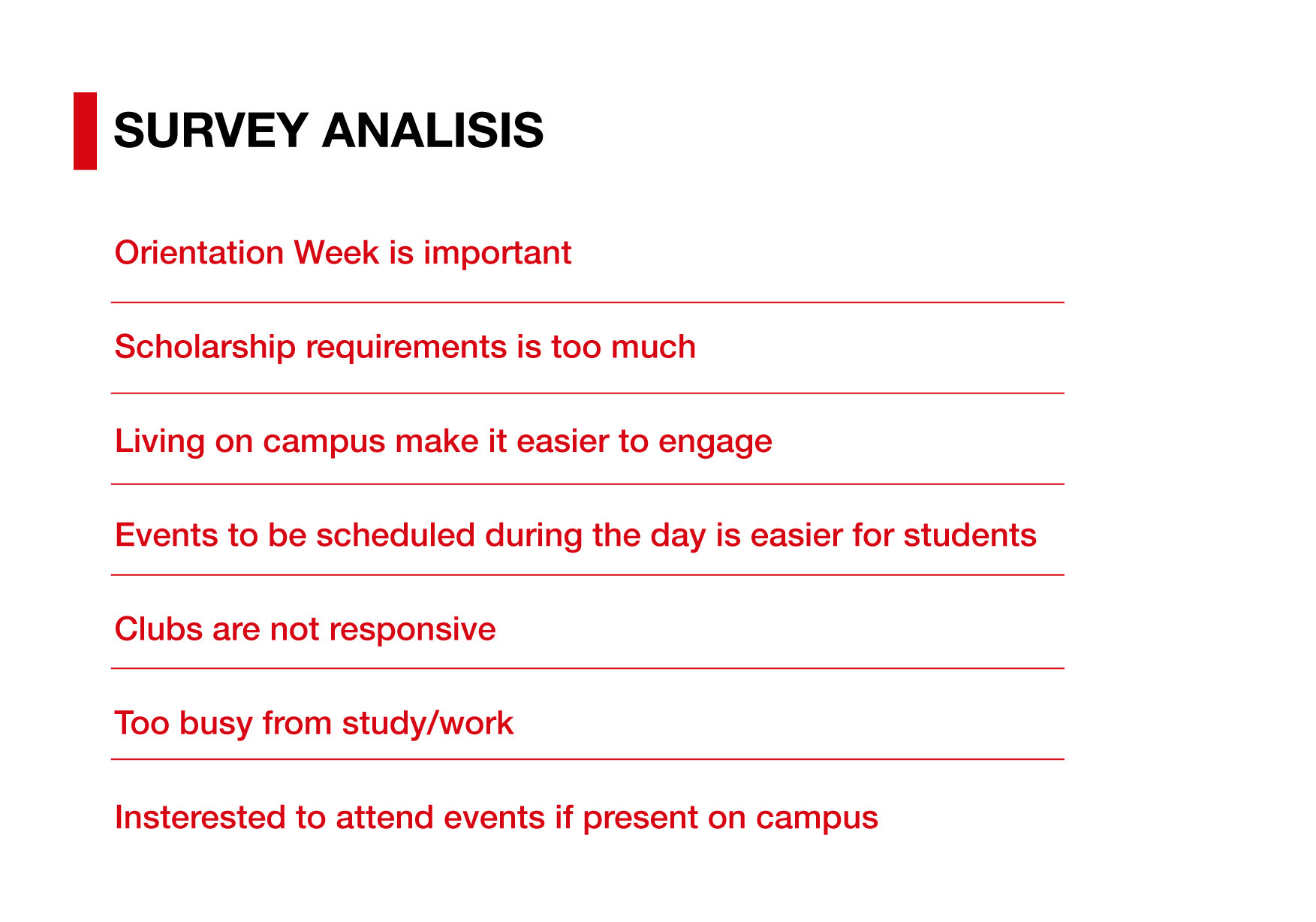 SURVEY ANALISIS

Orientation Week is important

Scholarship requirements is too much

Living on campus make it easier to engage

Events to be scheduled during the day is easier for students

Clubs are not responsive

Too busy from study/work

Insterested to attend events if present on campus